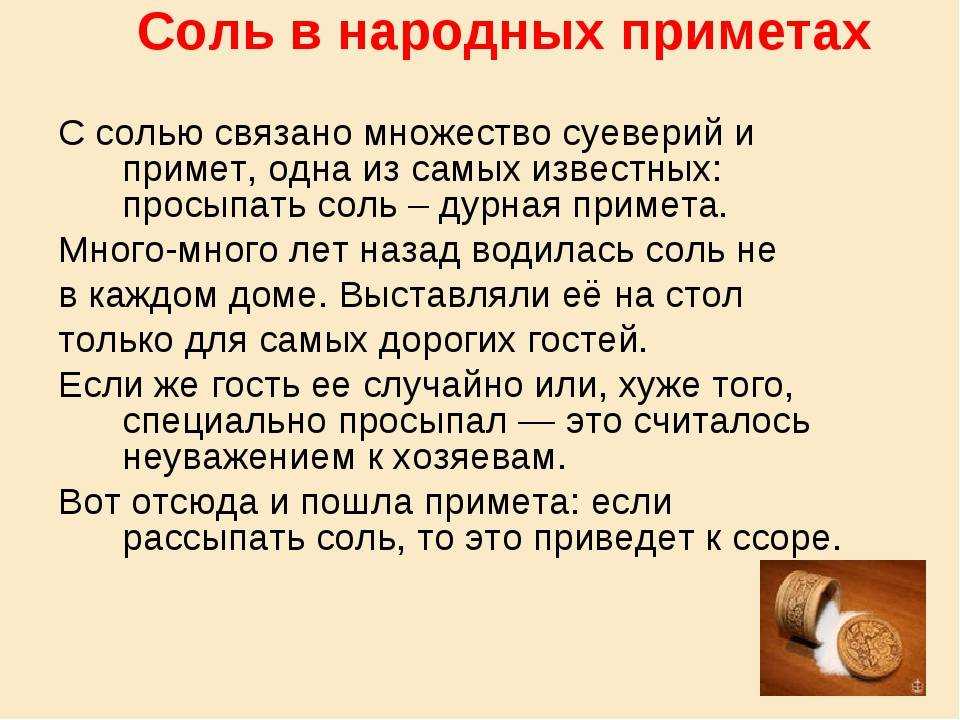 Соль в народных приметах

С солью связано множество суеверий и примет, одна из самых известных: просыпать соль – дурная примета.

Много-много лет назад водилась соль не в каждом доме. Выставляли её на стол только для самых дорогих гостей.

Если же гость ее случайно или, хуже того, специально просыпал — это считалось неуважением к хозяевам.

Вот отсюда и пошла примета: если рассыпать соль, то это приведет к ссоре.